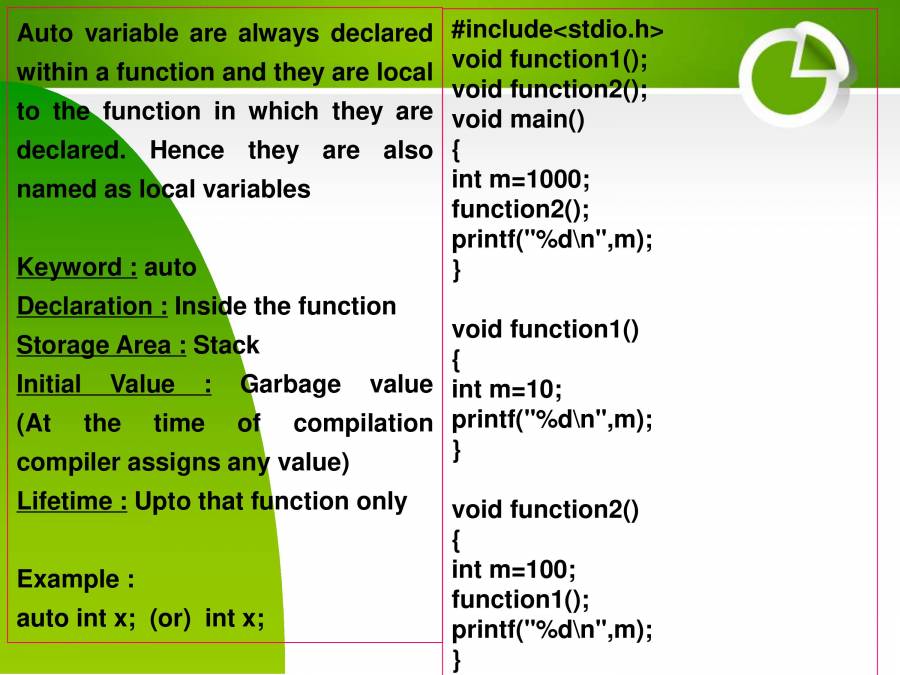 Auto variable are always declared within a function and they are local to the function in which they are declared. Hence they are also named as local variables

Keyword : auto
Declaration : Inside the function
Storage Area : Stack
Initial Value : Garbage value (At the time of compilation compiler assigns any value)
Lifetime : Upto that function only

Example :
auto int x; (or) int x;

#include<stdio.h>
void function1();
void function2();
void main()
{
int m=1000;
function2();
printf("%d\n",m);
}

void function1()
{
int m=10;
printf("%d\n",m);
}

void function2()
{
int m=100;
function1();
printf("%d\n",m);
}